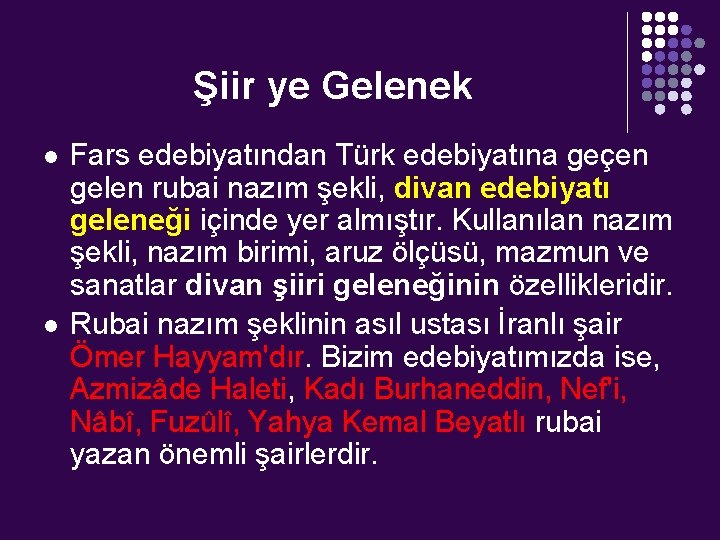 Şiir ye Gelenek

- Fars edebiyatından Türk edebiyatına geçen gelen rubai nazım şekli, divan edebiyatı geleneği içinde yer almıştır. Kullanılan nazım şekli, nazım birimi, aruz ölçüsü, mazmun ve sanatlar divan şiiri geleneğinin özellikleridir.
- Rubai nazım şeklinin asıl ustası İranlı şair Ömer Hayyam'dır. Bizim edebiyatımızda ise, Azmizâde Haleti, Kadı Burhaneddin, Nef'i, Nâbî, Fuzûlî, Yahya Kemal Beyatlı rubai yazan önemli şairlerdir.